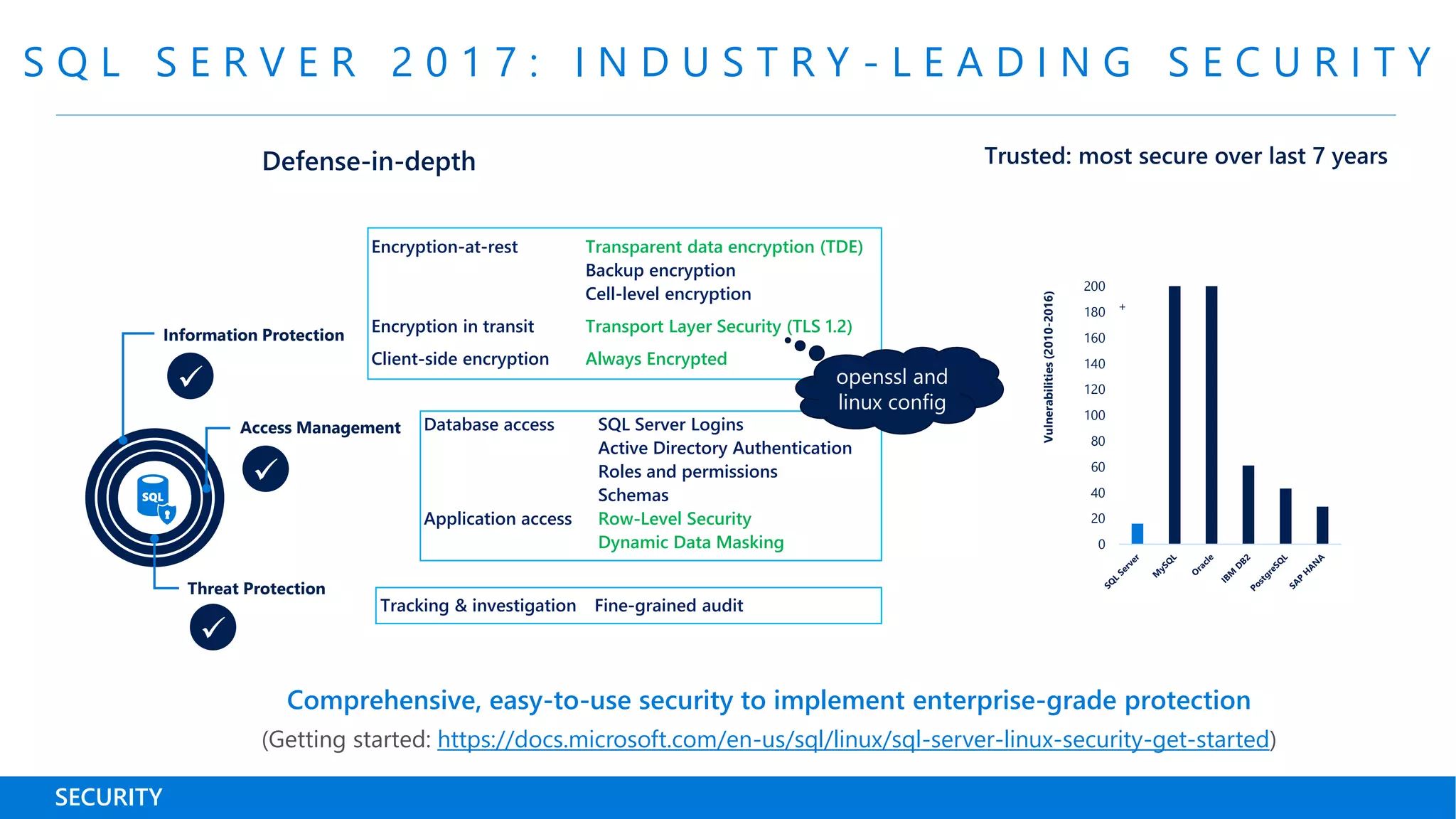 SQL SERVER 2017: INDUSTRY-LEADING SECURITY

Defense-in-depth

Trusted: most secure over last 7 years

Information Protection

Access Management

SQL

Threat Protection

| Encryption-at-rest | Transparent data encryption (TDE) Backup encryption Cell-level encryption |
|---|---|
| Encryption in transit | Transport Layer Security (TLS 1.2) |
| Client-side encryption | Always Encrypted |

openssl and linux config

| Database access | SQL Server Logins Active Directory Authentication Roles and permissions Schemas |
|---|---|
| Application access | Row-Level Security Dynamic Data Masking |

| Tracking & investigation | Fine-grained audit |
|---|---|

Vulnerabilities (2010-2016)

200 180 160 140 120 100 80 60 40 20 0

+

SQL Server MySQL Oracle IBM DB2 PostgreSQL SAP HANA

Comprehensive, easy-to-use security to implement enterprise-grade protection

(Getting started: https://docs.microsoft.com/en-us/sql/linux/sql-server-linux-security-get-started)

SECURITY